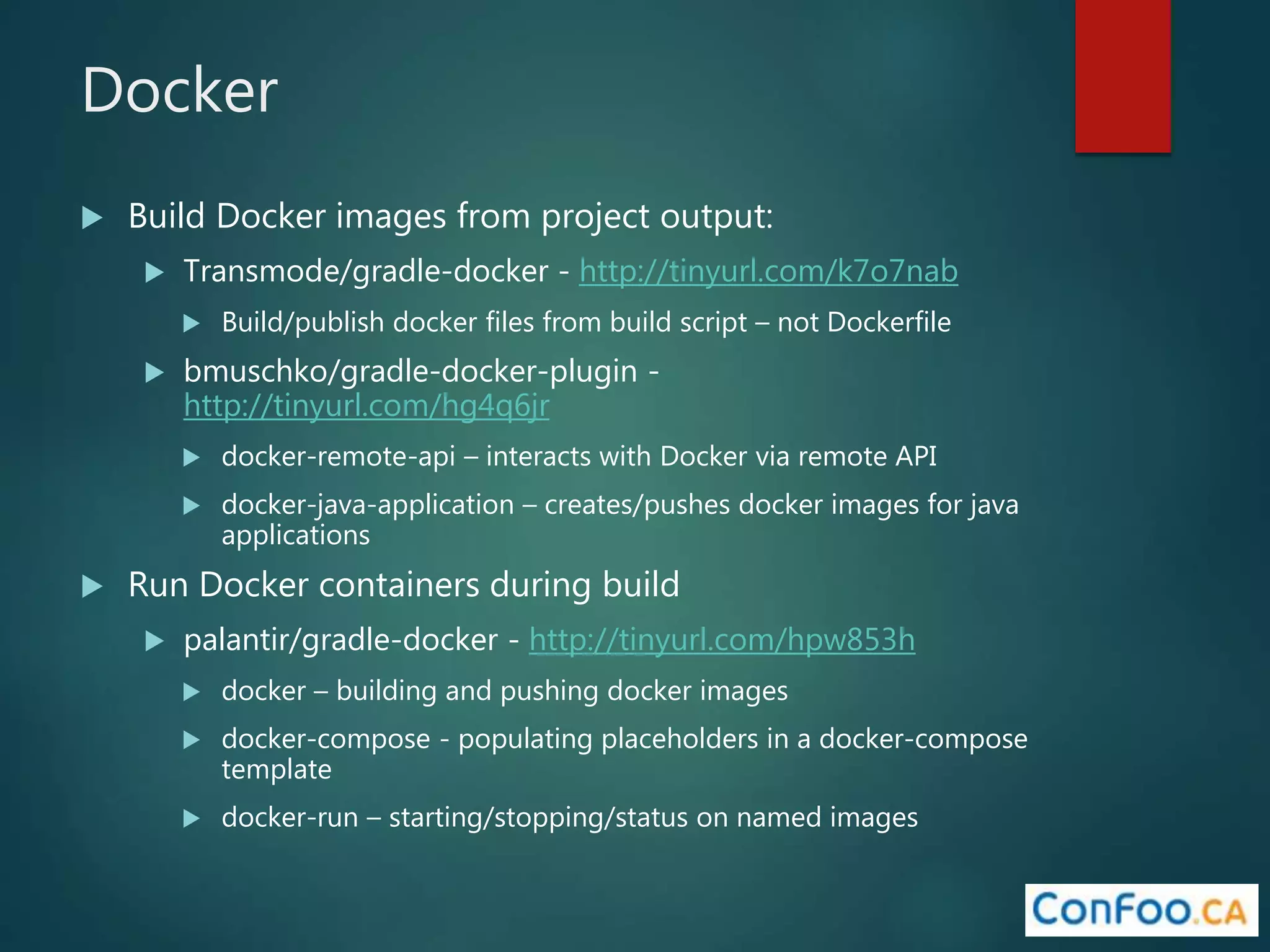 Docker

Build Docker images from project output:

Transmode/gradle-docker - http://tinyurl.com/k7o7nab

Build/publish docker files from build script – not Dockerfile

bmuschko/gradle-docker-plugin - http://tinyurl.com/hg4q6jr

docker-remote-api – interacts with Docker via remote API

docker-java-application – creates/pushes docker images for java applications

Run Docker containers during build

palantir/gradle-docker - http://tinyurl.com/hpw853h

docker – building and pushing docker images

docker-compose - populating placeholders in a docker-compose template

docker-run – starting/stopping/status on named images

ConFoo.CA